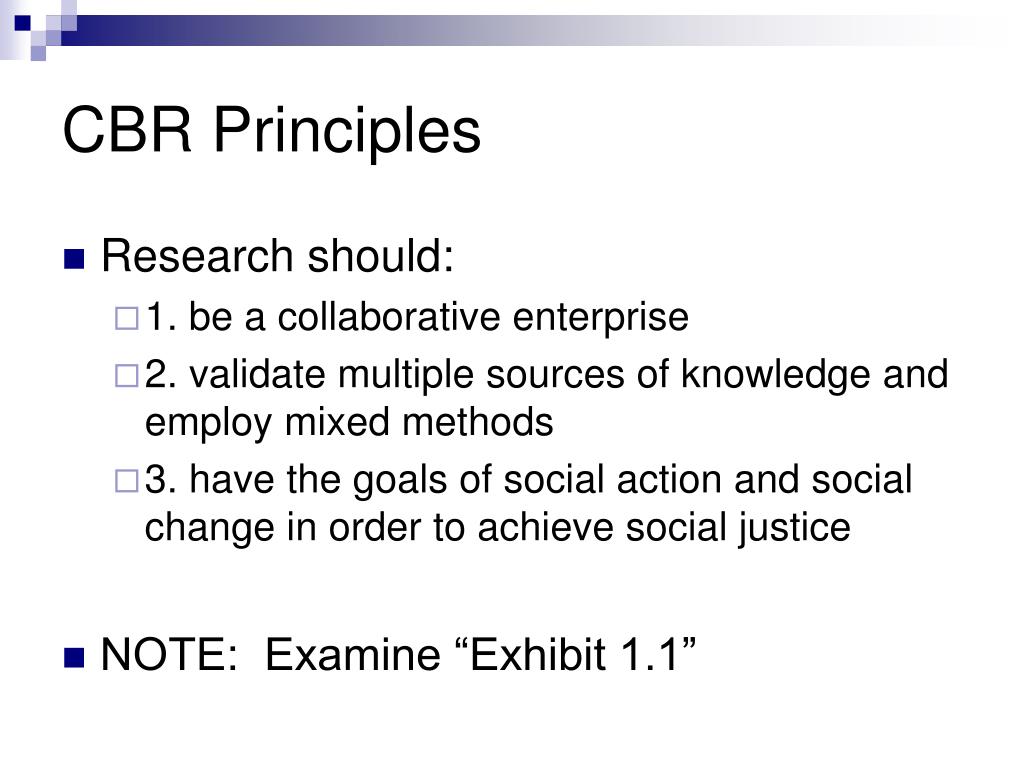 CBR Principles

Research should:

1. be a collaborative enterprise

2. validate multiple sources of knowledge and employ mixed methods

3. have the goals of social action and social change in order to achieve social justice

NOTE:  Examine “Exhibit 1.1”